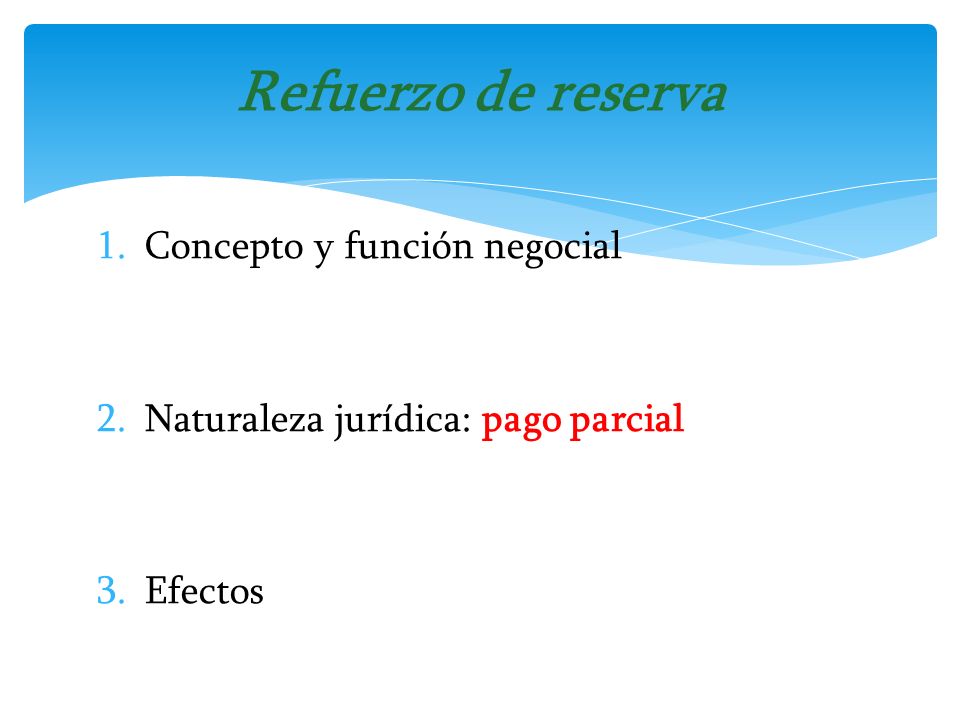 Refuerzo de reserva

1. Concepto y función negocial

2. Naturaleza jurídica: pago parcial

3. Efectos